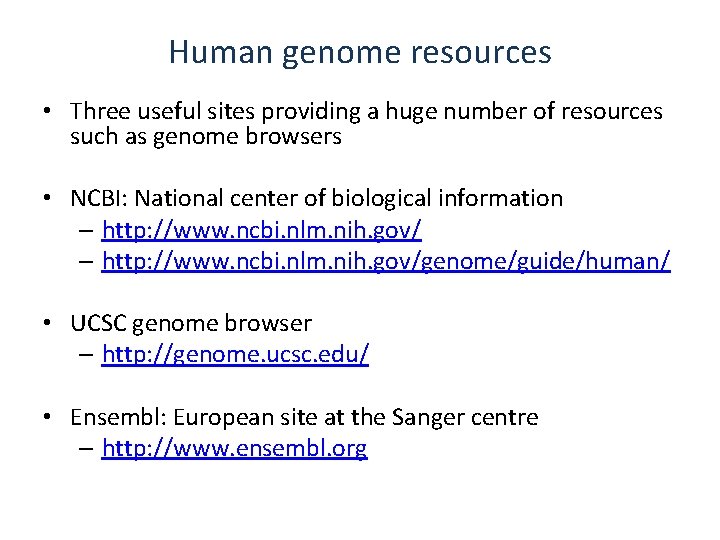 Human genome resources

• Three useful sites providing a huge number of resources such as genome browsers

• NCBI: National center of biological information
– http://www.ncbi.nlm.nih.gov/
– http://www.ncbi.nlm.nih.gov/genome/guide/human/

• UCSC genome browser
– http://genome.ucsc.edu/

• Ensembl: European site at the Sanger centre
– http://www.ensembl.org